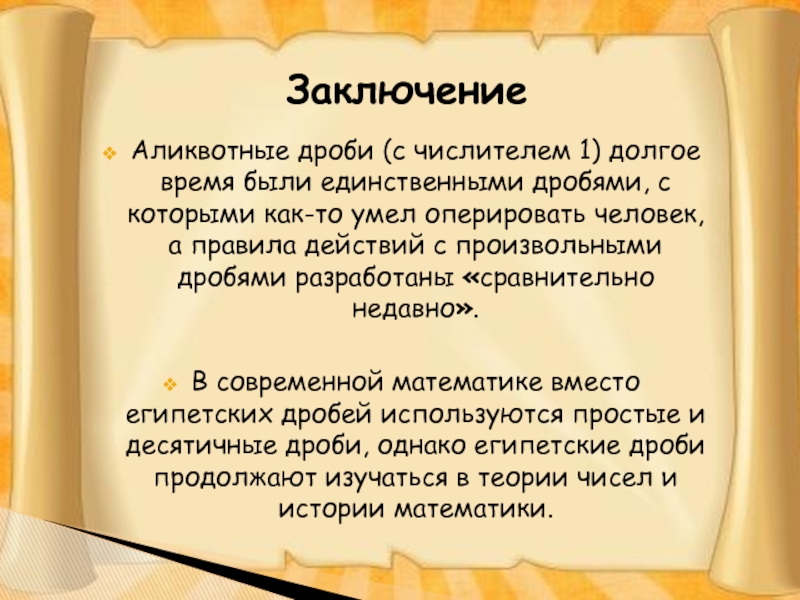 Заключение

Аликвотные дроби (с числителем 1) долгое время были единственными дробями, с которыми как-то умел оперировать человек, а правила действий с произвольными дробями разработаны «сравнительно недавно».

В современной математике вместо египетских дробей используются простые и десятичные дроби, однако египетские дроби продолжают изучаться в теории чисел и истории математики.